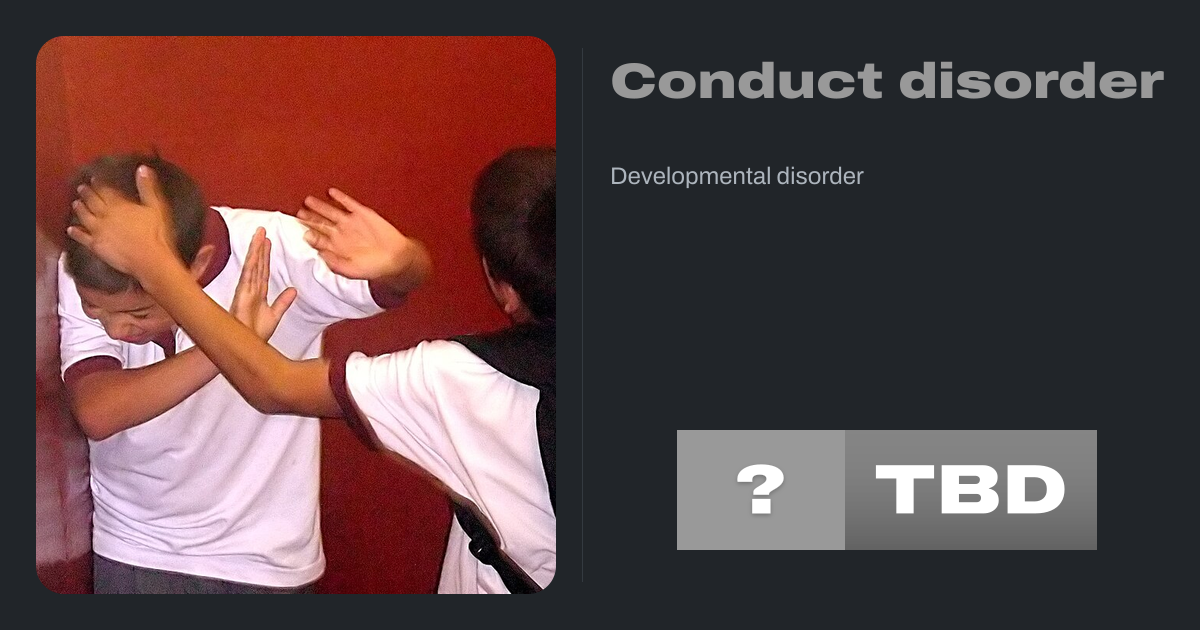 Conduct disorder

Developmental disorder

?

TBD